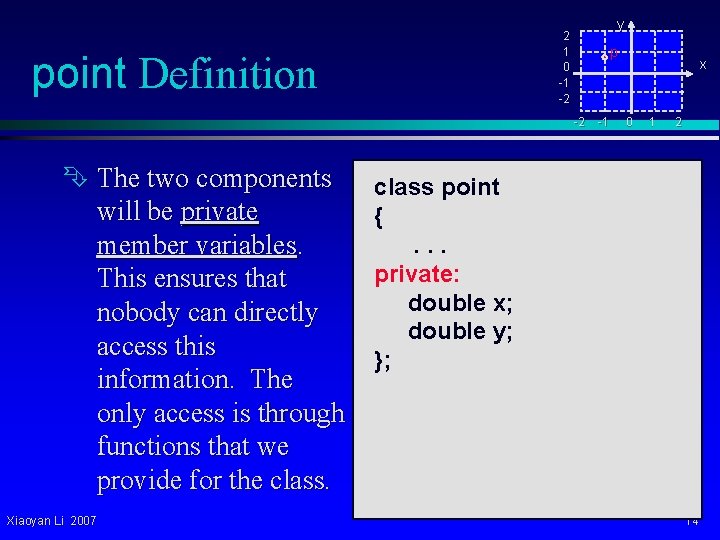 point Definition

y
2
1
0
-1
-2
p
x
-2 -1 0 1 2

The two components will be private member variables. This ensures that nobody can directly access this information. The only access is through functions that we provide for the class.

class point
{
. . .
private:
double x;
double y;
};

Xiaoyan Li 2007

14